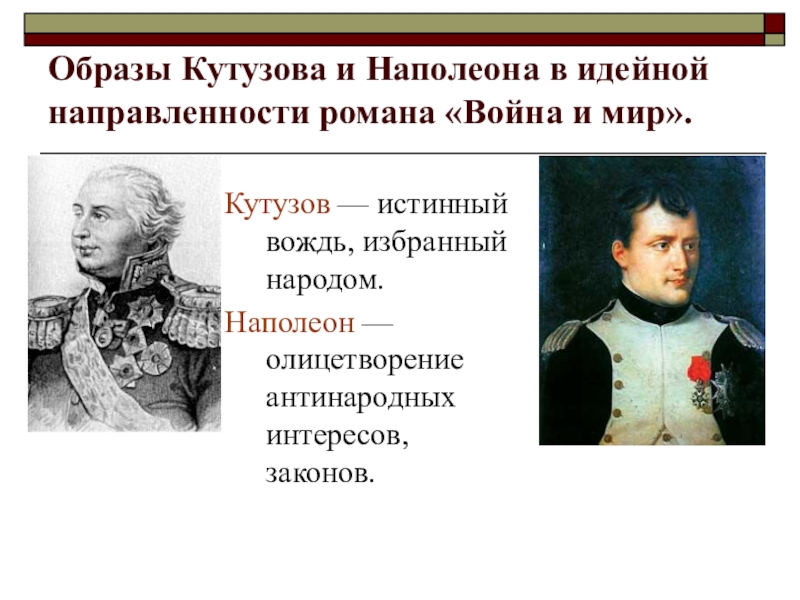 Образы Кутузова и Наполеона в идейной направленности романа «Война и мир».

Кутузов — истинный вождь, избранный народом.

Наполеон — олицетворение антинародных интересов, законов.